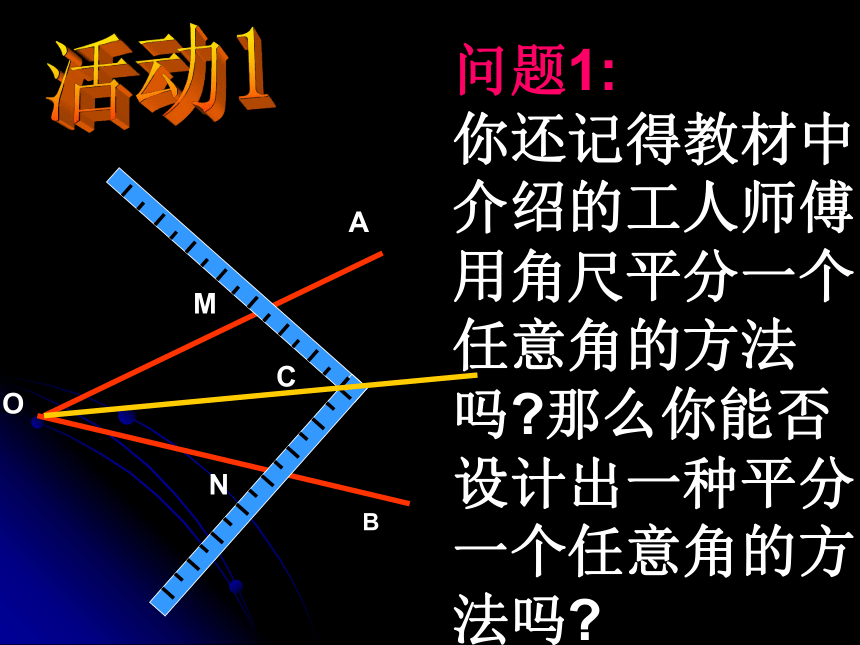 活动1

问题1:
你还记得教材中介绍的工人师傅用角尺平分一个任意角的方法吗?那么你能否设计出一种平分一个任意角的方法吗?

A
M
C
O
N
B